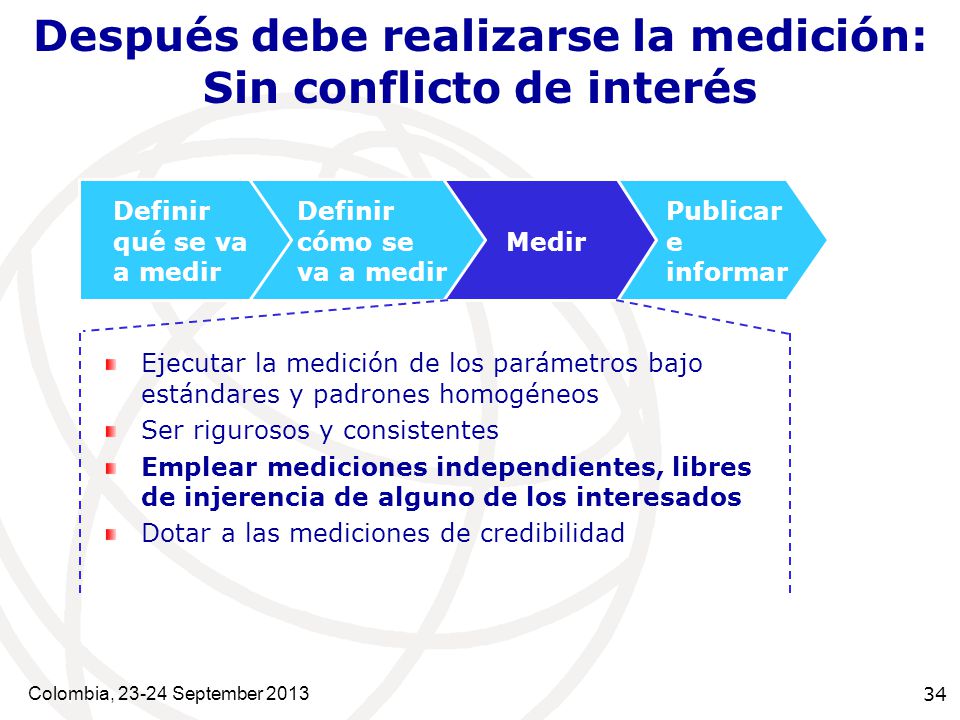 Después debe realizarse la medición: Sin conflicto de interés

Definir qué se va a medir

Definir cómo se va a medir

Medir

Publicar e informar

Ejecutar la medición de los parámetros bajo estándares y padrones homogéneos

Ser rigurosos y consistentes

Emplear mediciones independientes, libres de injerencia de alguno de los interesados

Dotar a las mediciones de credibilidad

Colombia, 23-24 September 2013

34